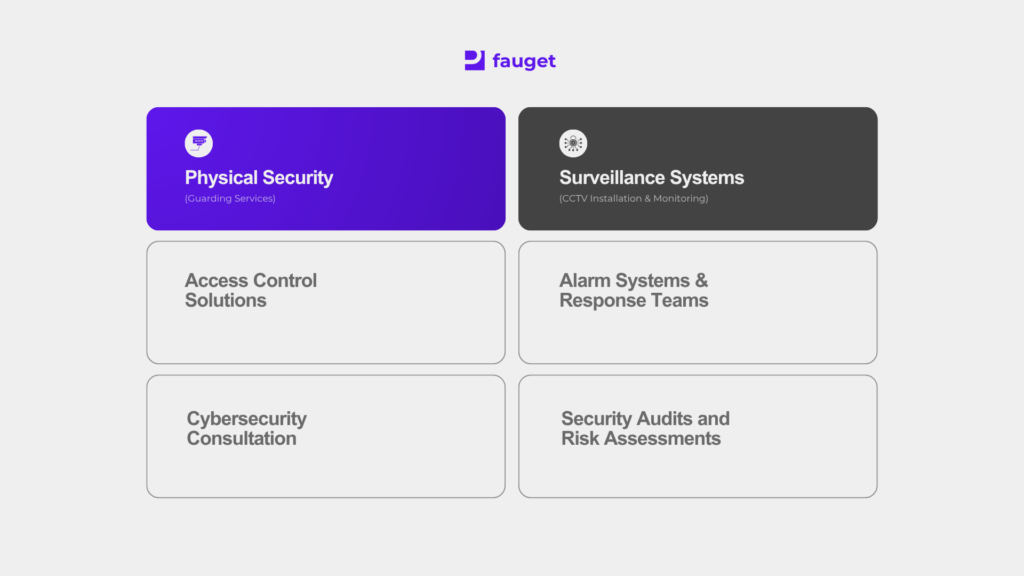 fauget

Physical Security
(Guarding Services)

Surveillance Systems
(CCTV Installation & Monitoring)

Access Control Solutions

Alarm Systems & Response Teams

Cybersecurity Consultation

Security Audits and Risk Assessments